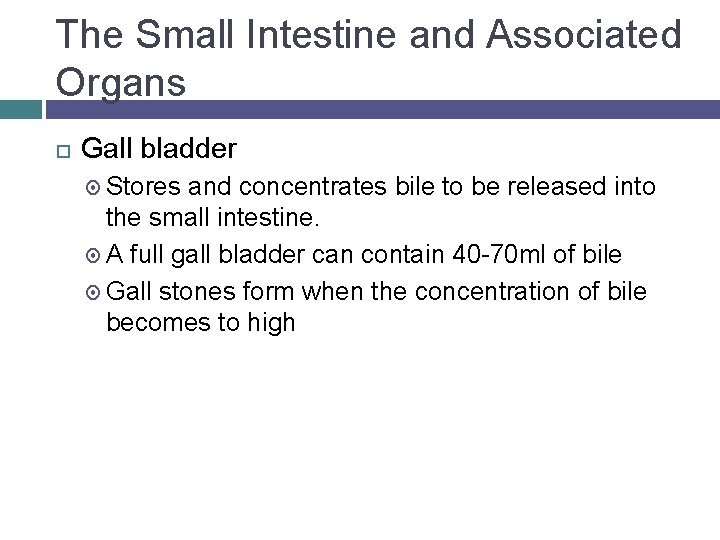 The Small Intestine and Associated Organs

Gall bladder

Stores and concentrates bile to be released into the small intestine.

A full gall bladder can contain 40-70ml of bile

Gall stones form when the concentration of bile becomes to high